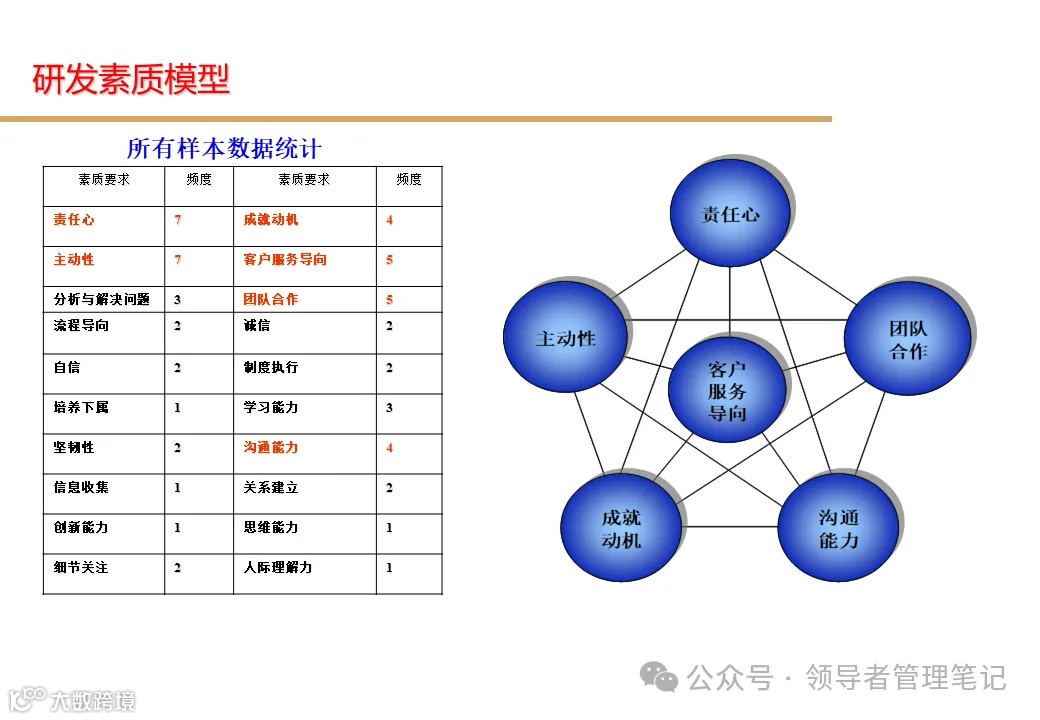 研发素质模型

所有样本数据统计

| 素质要求 | 频度 | 素质要求 | 频度 |
|---|---|---|---|
| 责任心 | 7 | 成就动机 | 4 |
| 主动性 | 7 | 客户服务导向 | 5 |
| 分析与解决问题 | 3 | 团队合作 | 5 |
| 流程导向 | 2 | 诚信 | 2 |
| 自信 | 2 | 制度执行 | 2 |
| 培养下属 | 1 | 学习能力 | 3 |
| 坚韧性 | 2 | 沟通能力 | 4 |
| 信息收集 | 1 | 关系建立 | 2 |
| 创新能力 | 1 | 思维能力 | 1 |
| 细节关注 | 2 | 人际理解力 | 1 |

责任心
主动性
团队合作
客户服务导向
成就动机
沟通能力

公众号 · 领导者管理笔记
大数跨境